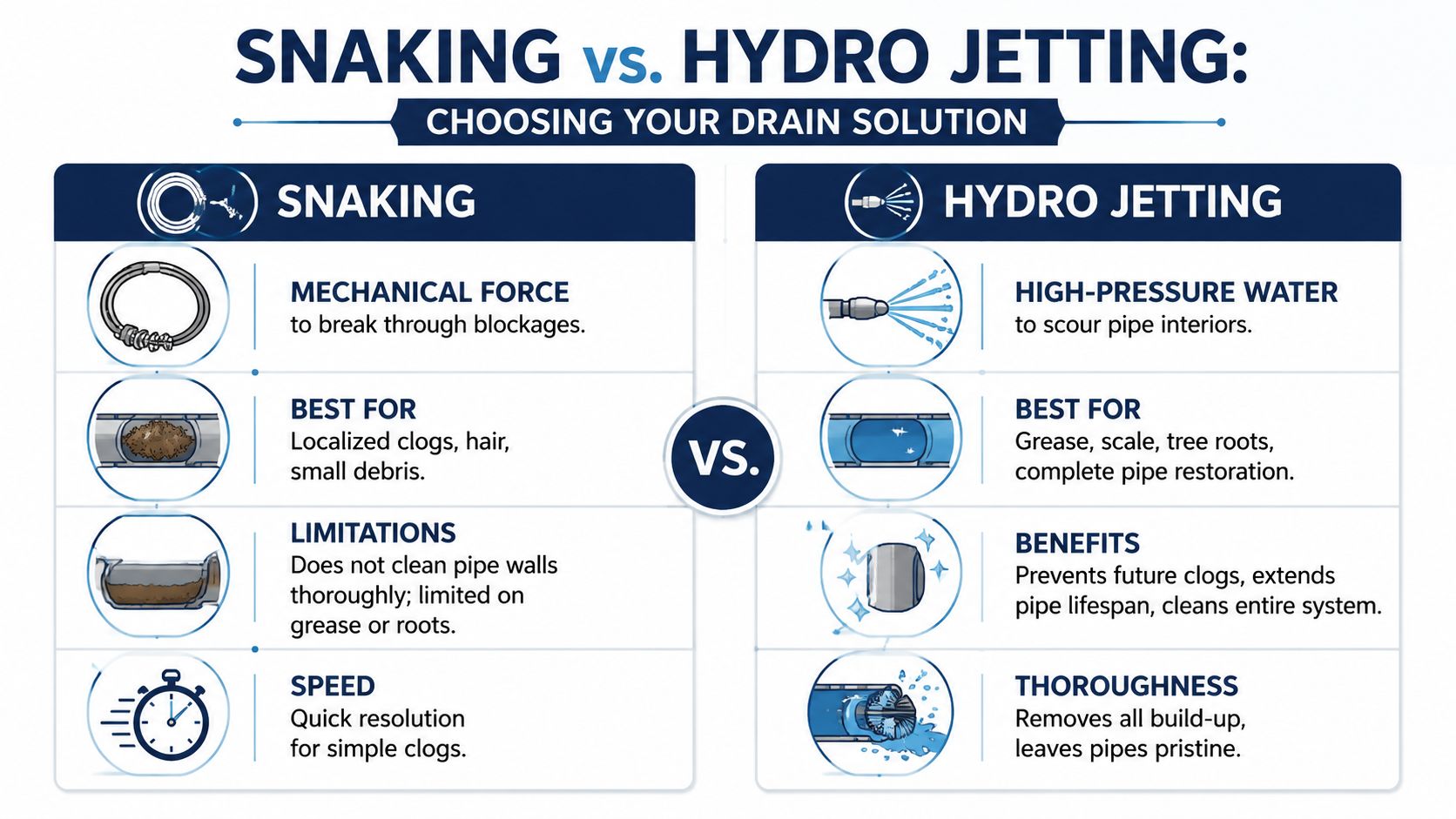 SNAKING vs. HYDRO JETTING:

CHOOSING YOUR DRAIN SOLUTION

SNAKING

MECHANICAL FORCE
to break through blockages.

BEST FOR
Localized clogs, hair, small debris.

LIMITATIONS
Does not clean pipe walls thoroughly; limited on grease or roots.

SPEED
Quick resolution for simple clogs.

VS.

HYDRO JETTING

HIGH-PRESSURE WATER
to scour pipe interiors.

BEST FOR
Grease, scale, tree roots, complete pipe restoration.

BENEFITS
Prevents future clogs, extends pipe lifespan, cleans entire system.

THOROUGHNESS
Removes all build-up, leaves pipes pristine.